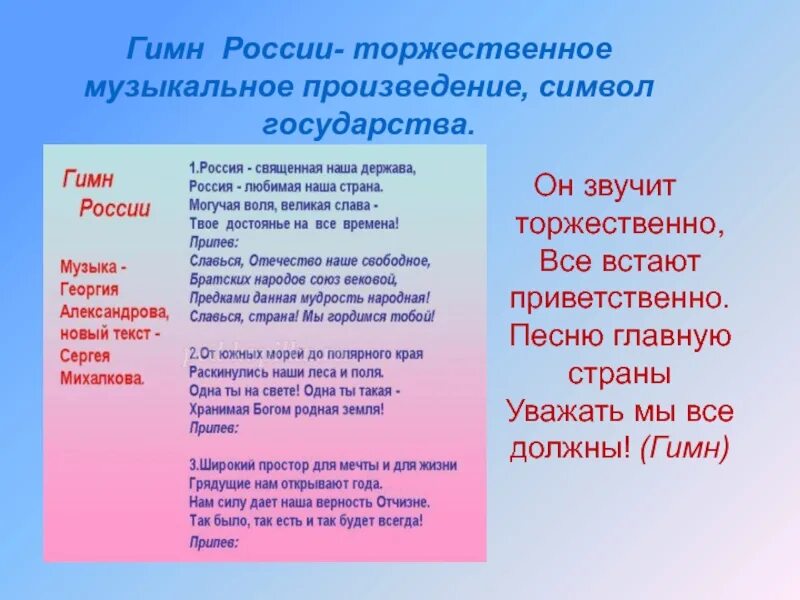 Гимн России- торжественное музыкальное произведение, символ государства.

Гимн России

Музыка - Георгия Александрова, новый текст - Сергея Михалкова.

1.Россия - священная наша держава,
Россия - любимая наша страна.
Могучая воля, великая слава -
Твое достоянье на все времена!
Припев:
Славься, Отечество наше свободное,
Братских народов союз вековой,
Предками данная мудрость народная!
Славься, страна! Мы гордимся тобой!

2.От южных морей до полярного края
Раскинулись наши леса и поля.
Одна ты на свете! Одна ты такая -
Хранимая Богом родная земля!
Припев:

3.Широкий простор для мечты и для жизни
Грядущие нам открывают года.
Нам силу дает наша верность Отчизне.
Так было, так есть и так будет всегда!
Припев:

Он звучит торжественно,
Все встают приветственно.
Песню главную страны
Уважать мы все должны! (Гимн)